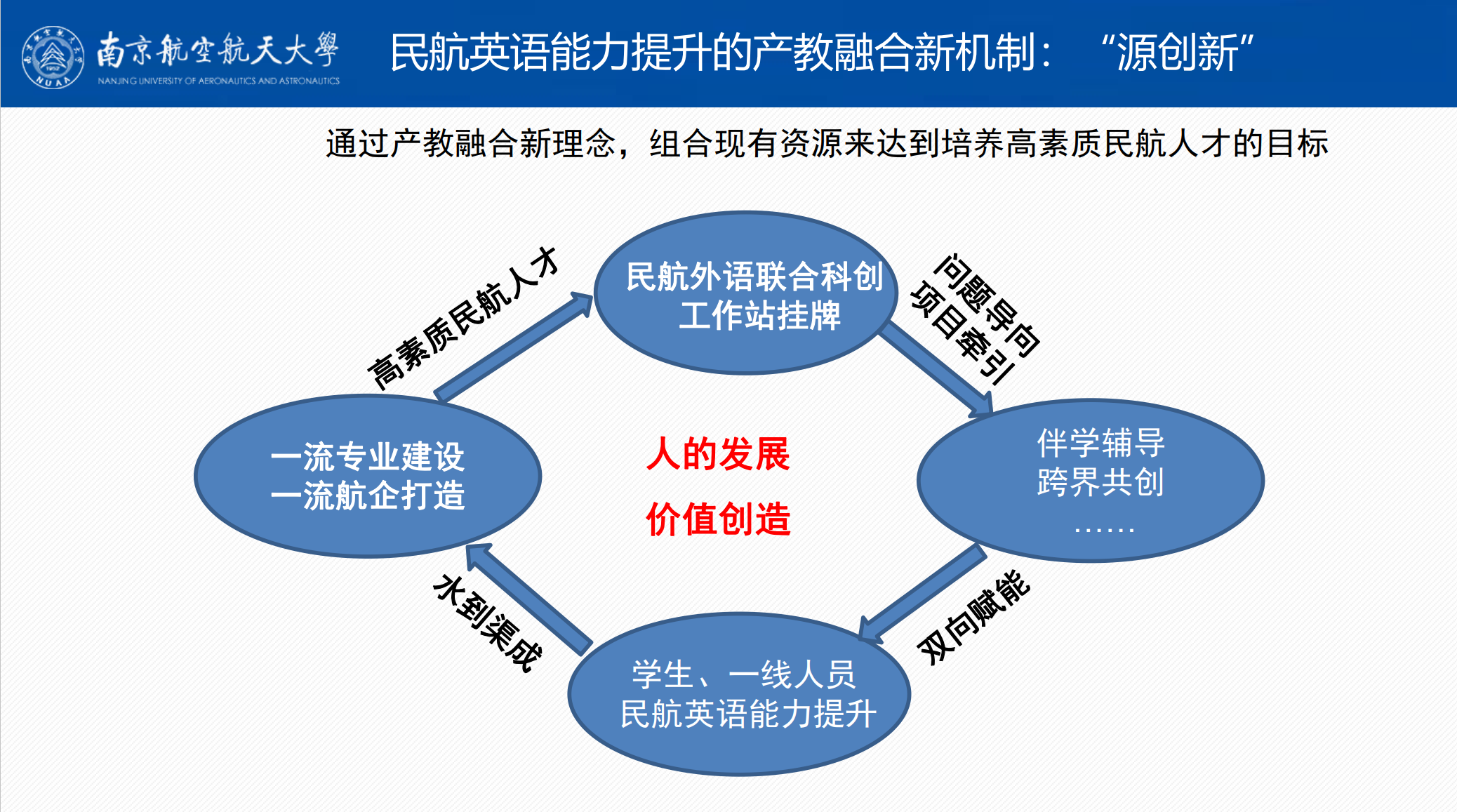 南京航空航天大學
NANJING UNIVERSITY OF AERONAUTICS AND ASTRONAUTICS
NUAA

民航英语能力提升的产教融合新机制：“源创新”

通过产教融合新理念，组合现有资源来达到培养高素质民航人才的目标

民航外语联合科创工作站挂牌

问题导向
项目牵引

伴学辅导
跨界共创
……

双向赋能

学生、一线人员
民航英语能力提升

水到渠成

一流专业建设
一流航企打造

高素质民航人才

人的发展
价值创造